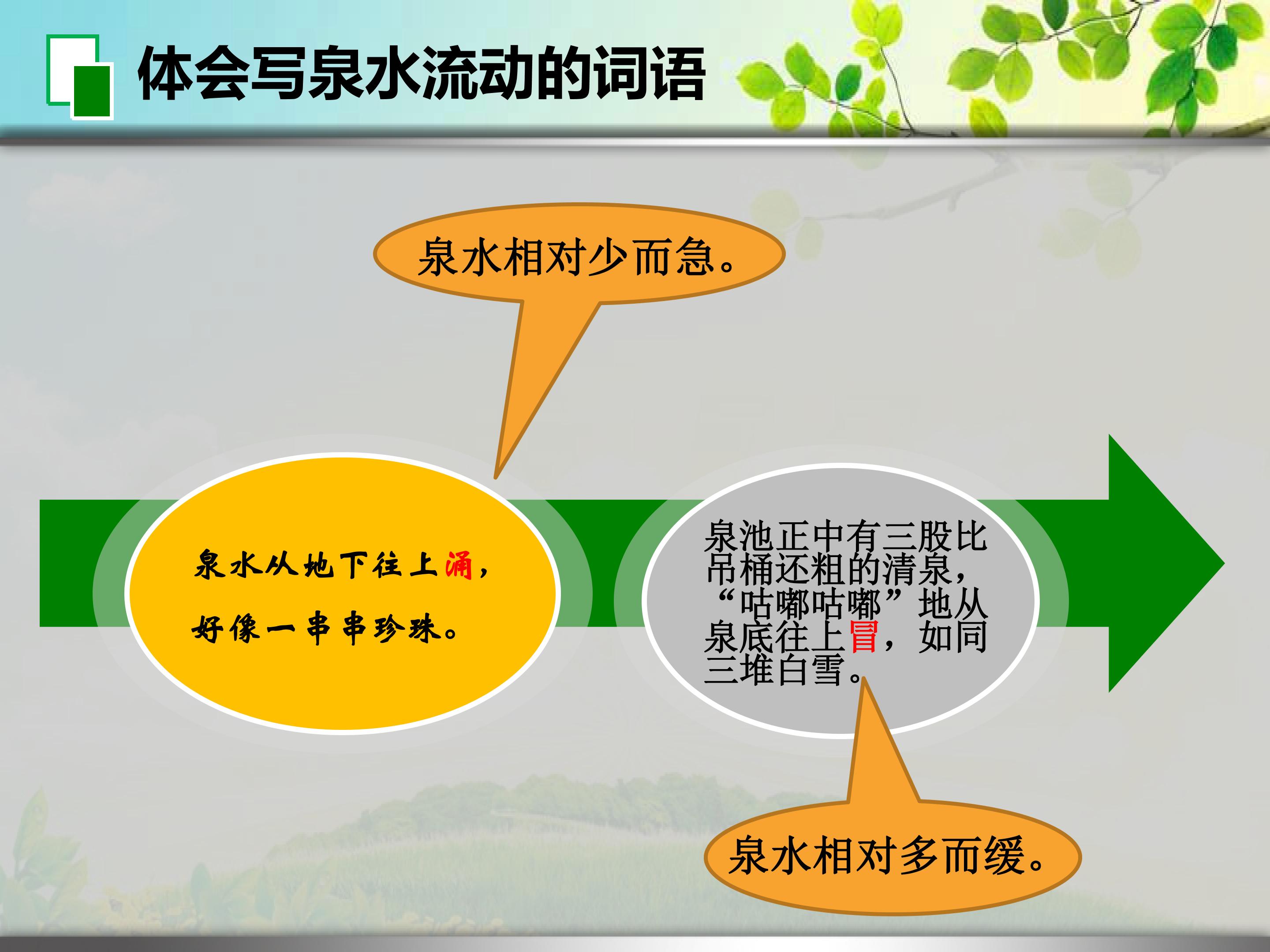 体会写泉水流动的词语

泉水相对少而急。

泉水从地下往上涌，好像一串串珍珠。

泉池正中有三股比吊桶还粗的清泉，“咕嘟咕嘟”地从泉底往上冒，如同三堆白雪。

泉水相对多而缓。